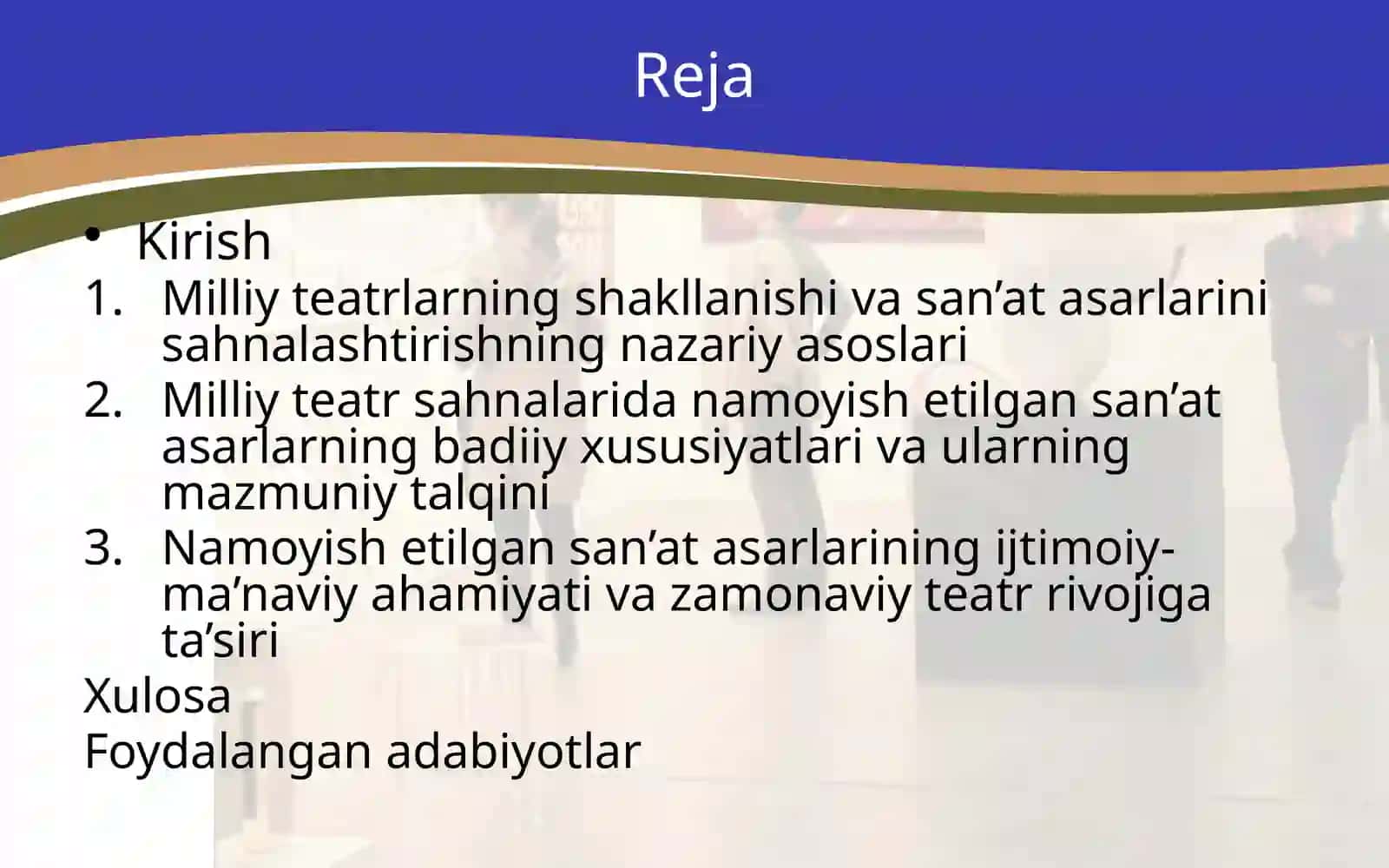 Reja

• Kirish
1. Milliy teatrlarning shakllanishi va san’at asarlarini sahnalashtirishning nazariy asoslari
2. Milliy teatr sahnalarida namoyish etilgan san’at asarlarning badiiy xususiyatlari va ularning mazmuniy talqini
3. Namoyish etilgan san’at asarlarining ijtimoiy-ma’naviy ahamiyati va zamonaviy teatr rivojiga ta’siri

Xulosa

Foydalangan adabiyotlar